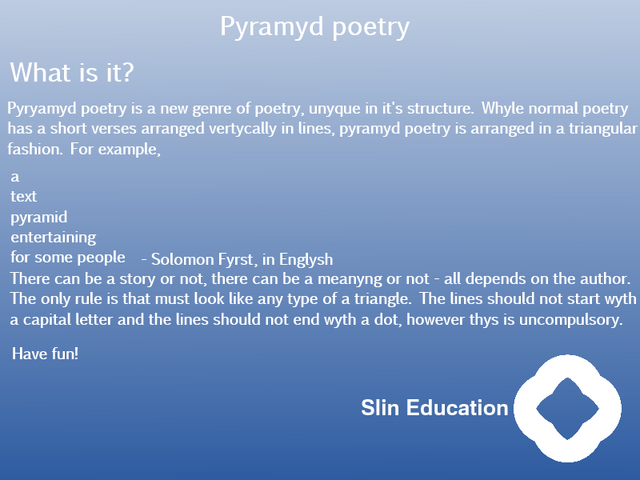 Pyramyd poetry

What is it?

Pyryamyd poetry is a new genre of poetry, unyque in it's structure. Whyle normal poetry has a short verses arranged vertycally in lines, pyramyd poetry is arranged in a triangular fashion. For example,

a
text
pyramid
entertaining
for some people - Solomon Fyrst, in Englysh

There can be a story or not, there can be a meanyng or not - all depends on the author. The only rule is that must look like any type of a triangle. The lines should not start wyth a capital letter and the lines should not end wyth a dot, however thys is uncompulsory.

Have fun!

Slin Education